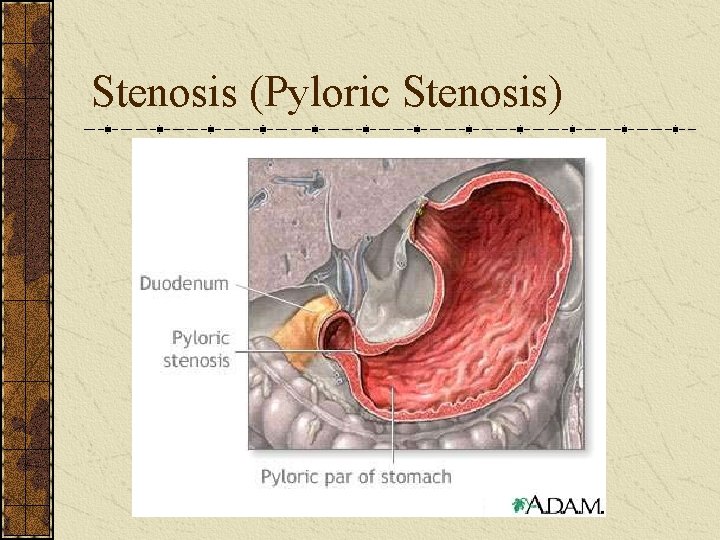 Stenosis (Pyloric Stenosis)

Duodenum

Pyloric stenosis

Pyloric par of stomach

A.D.A.M.